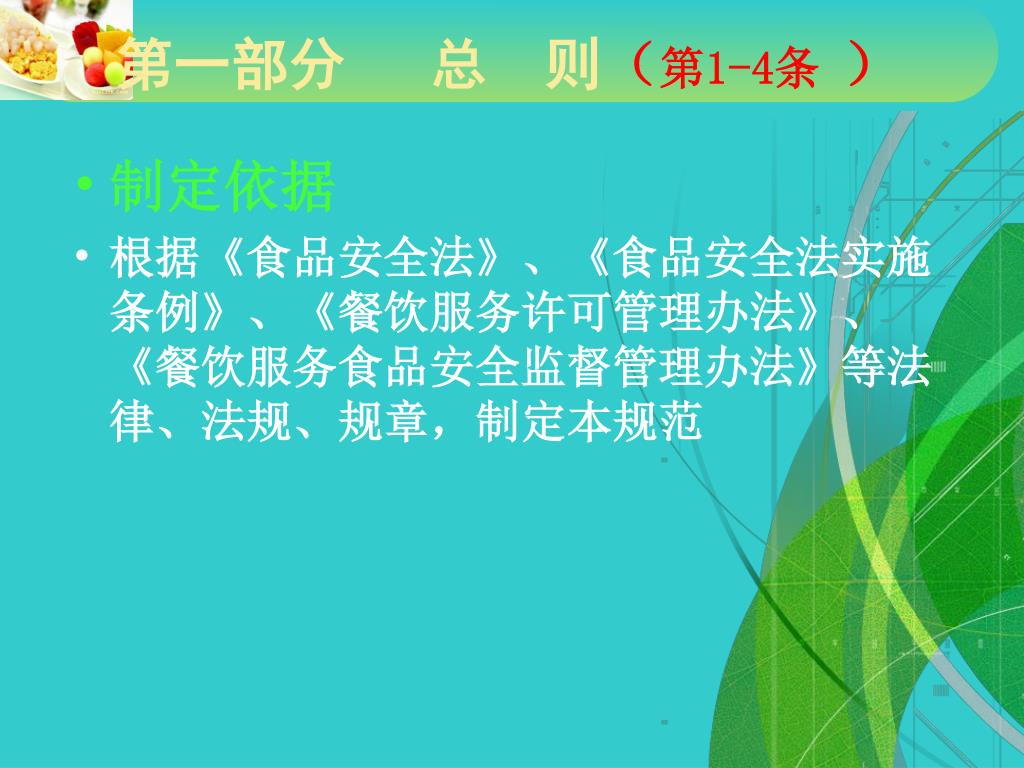 第一部分　总　则（第1-4条 ）

• 制定依据

• 根据《食品安全法》、《食品安全法实施条例》、《餐饮服务许可管理办法》、《餐饮服务食品安全监督管理办法》等法律、法规、规章，制定本规范